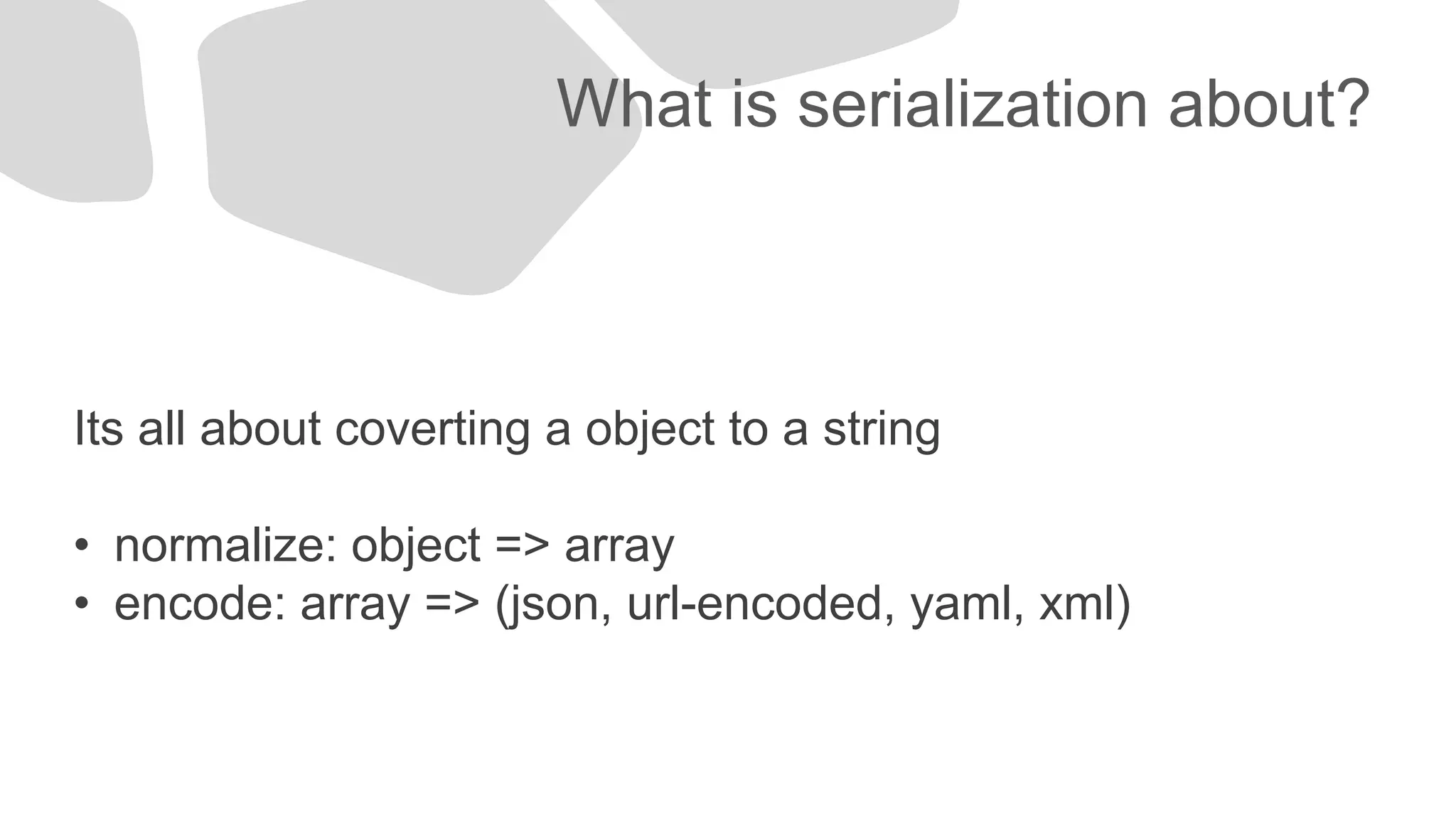 What is serialization about?

Its all about coverting a object to a string

• normalize: object => array
• encode: array => (json, url-encoded, yaml, xml)